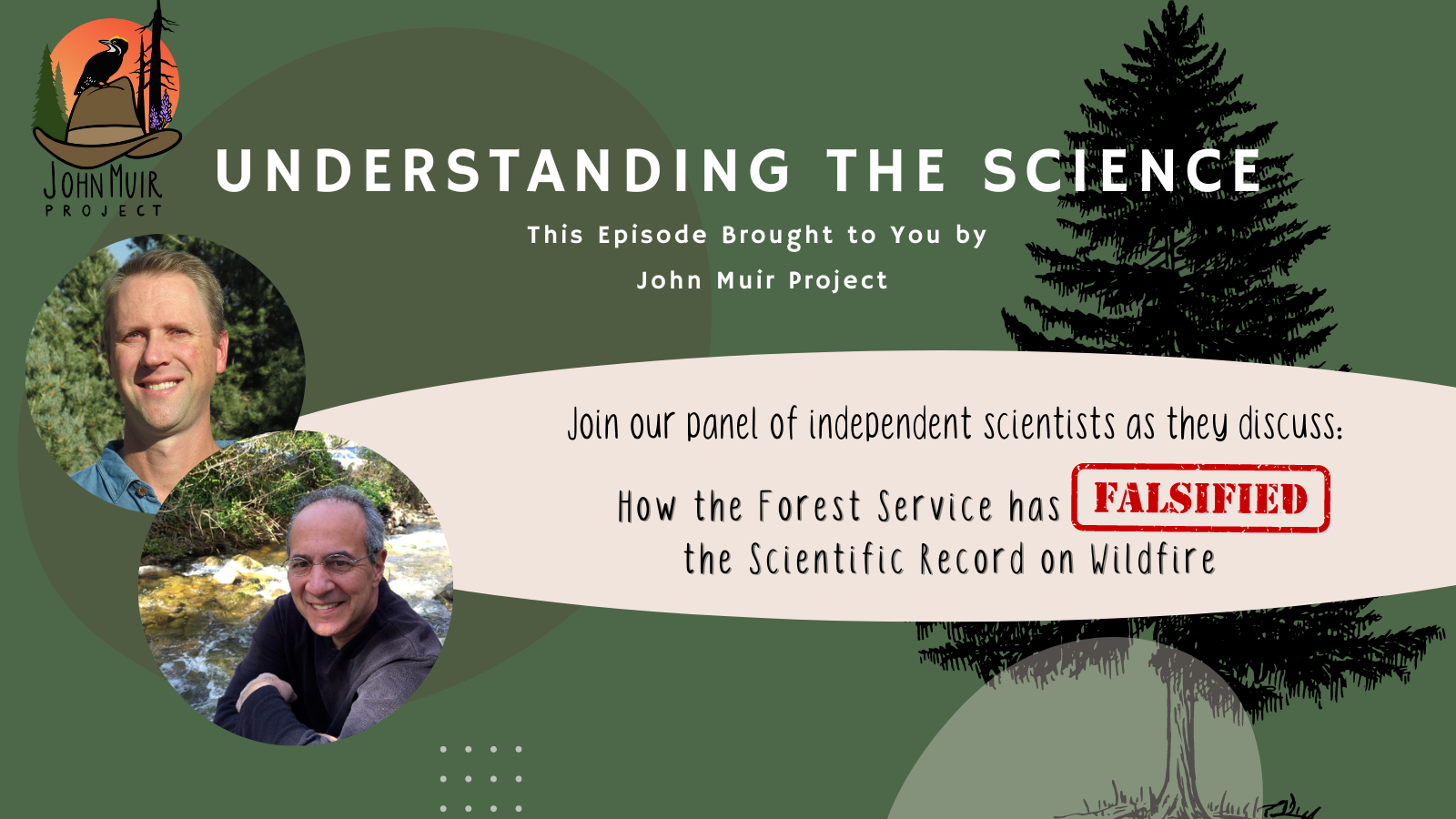 JOHN MUIR
PROJECT

UNDERSTANDING THE SCIENCE

This Episode Brought to You by
John Muir Project

Join our panel of independent scientists as they discuss:

How the Forest Service has FALSIFIED the Scientific Record on Wildfire